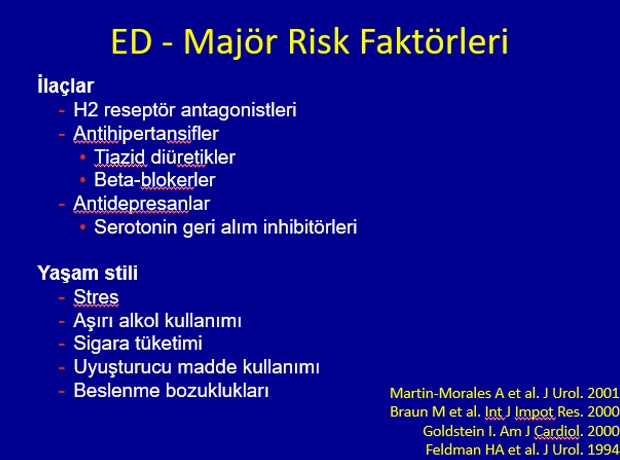 ED - Majör Risk Faktörleri

İlaçlar
- H2 reseptör antagonistleri
- Antihipertansifler
  • Tiazid diüretikler
  • Beta-blokerler
- Antidepresanlar
  • Serotonin geri alım inhibitörleri

Yaşam stili
- Stres
- Aşırı alkol kullanımı
- Sigara tüketimi
- Uyuşturucu madde kullanımı
- Beslenme bozuklukları

Martin-Morales A et al. J Urol. 2001
Braun M et al. Int J Impot Res. 2000
Goldstein I. Am J Cardiol. 2000
Feldman HA et al. J Urol. 1994